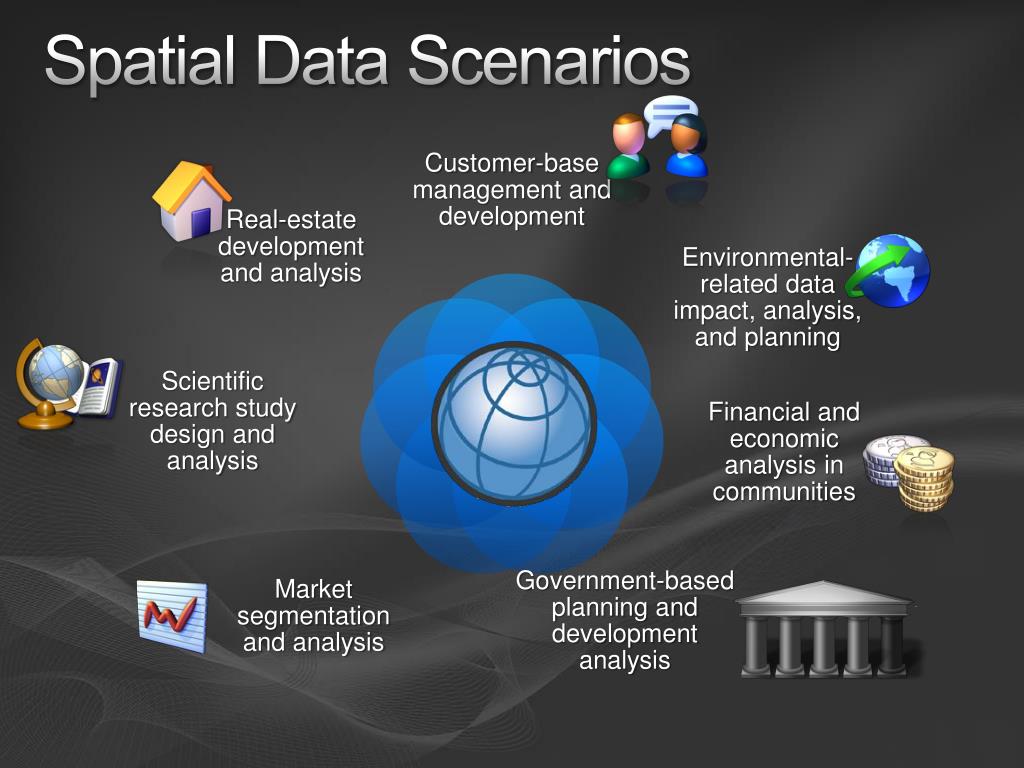 Spatial Data Scenarios

Customer-base management and development

Real-estate development and analysis

Environmental-related data impact, analysis, and planning

Scientific research study design and analysis

Financial and economic analysis in communities

Market segmentation and analysis

Government-based planning and development analysis